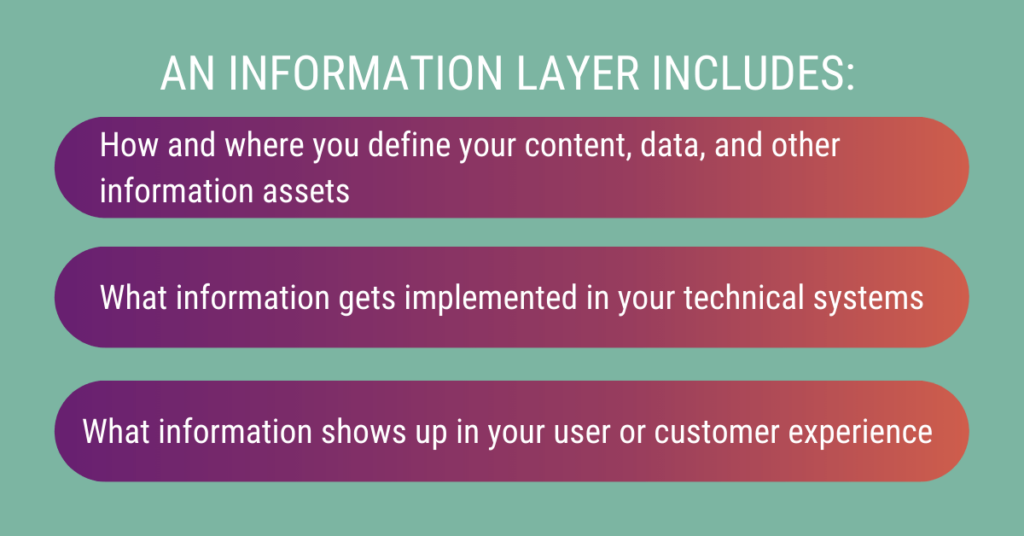 AN INFORMATION LAYER INCLUDES:

How and where you define your content, data, and other information assets

What information gets implemented in your technical systems

What information shows up in your user or customer experience